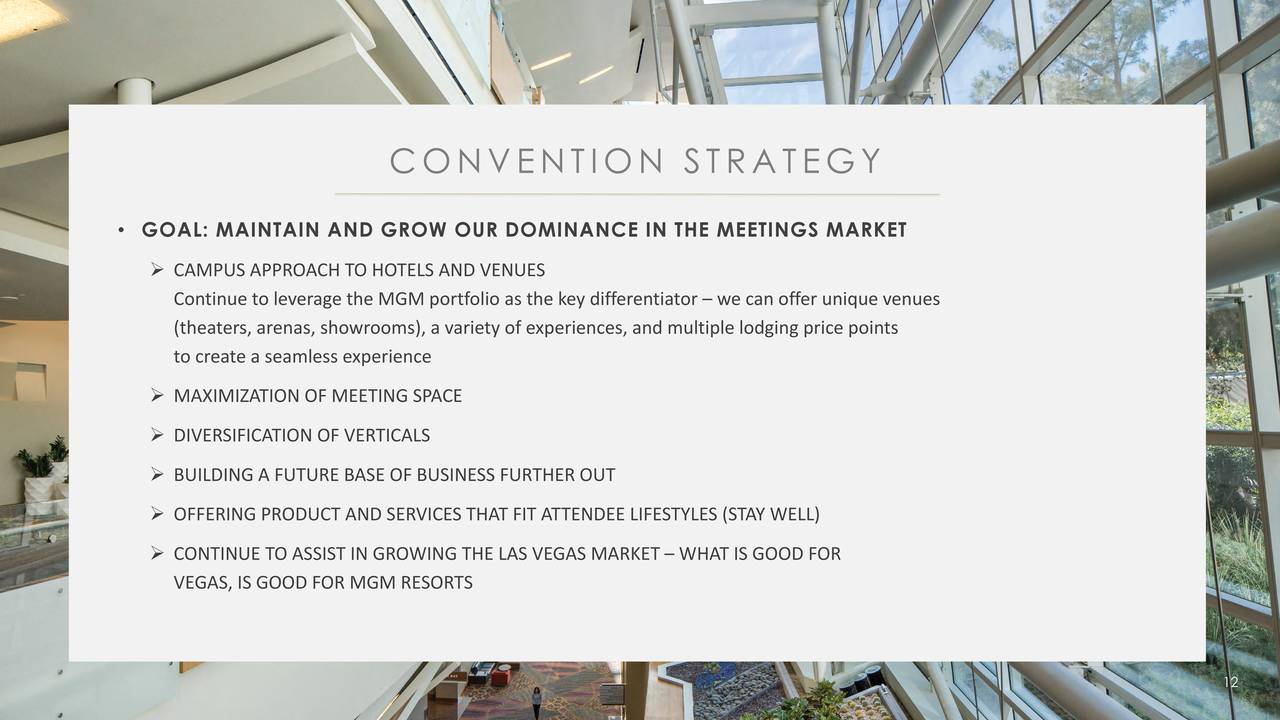 CONVENTION STRATEGY

• GOAL: MAINTAIN AND GROW OUR DOMINANCE IN THE MEETINGS MARKET

➢ CAMPUS APPROACH TO HOTELS AND VENUES
Continue to leverage the MGM portfolio as the key differentiator – we can offer unique venues (theaters, arenas, showrooms), a variety of experiences, and multiple lodging price points to create a seamless experience

➢ MAXIMIZATION OF MEETING SPACE

➢ DIVERSIFICATION OF VERTICALS

➢ BUILDING A FUTURE BASE OF BUSINESS FURTHER OUT

➢ OFFERING PRODUCT AND SERVICES THAT FIT ATTENDEE LIFESTYLES (STAY WELL)

➢ CONTINUE TO ASSIST IN GROWING THE LAS VEGAS MARKET – WHAT IS GOOD FOR VEGAS, IS GOOD FOR MGM RESORTS

12